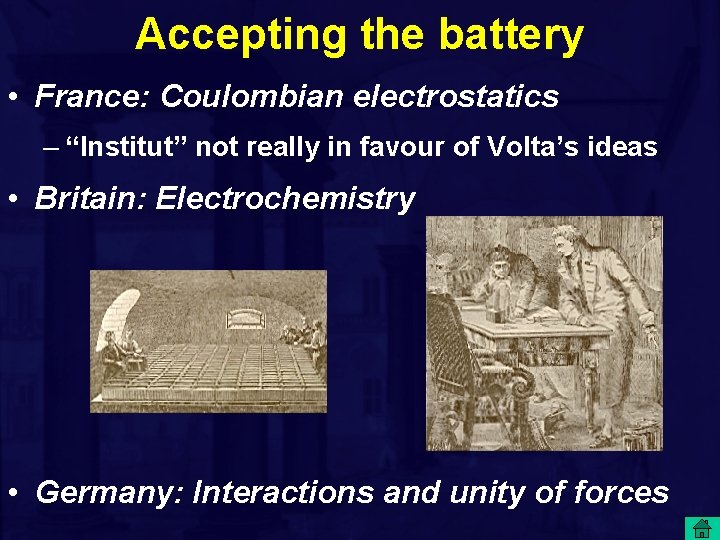 Accepting the battery

• France: Coulombian electrostatics

– “Institut” not really in favour of Volta’s ideas

• Britain: Electrochemistry

• Germany: Interactions and unity of forces